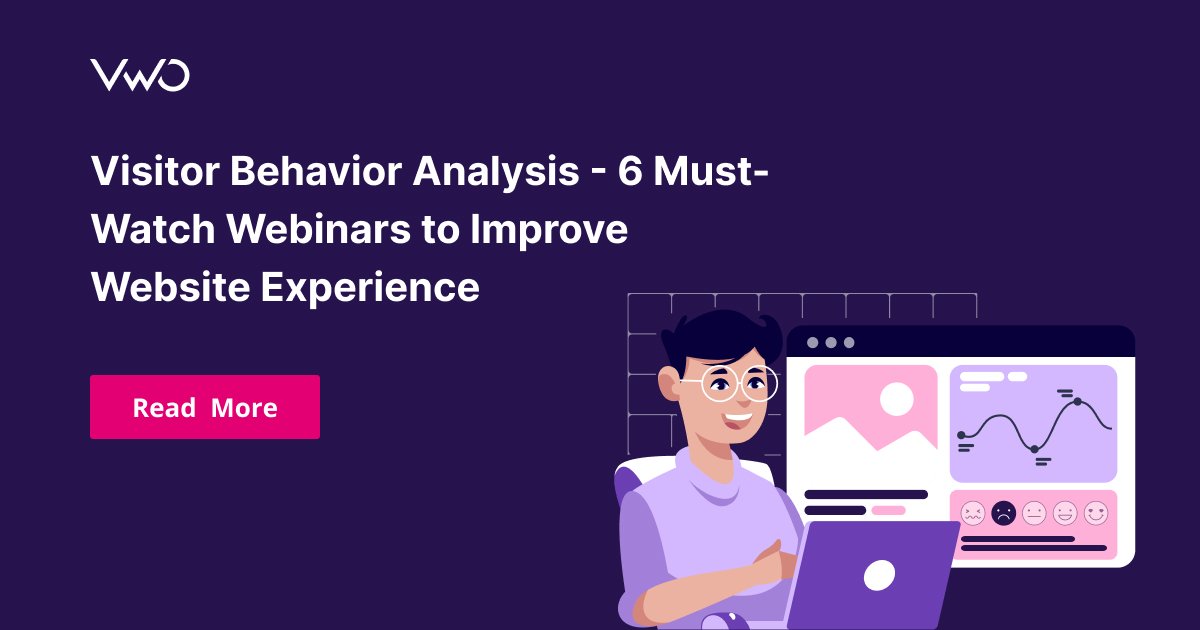 VWO

Visitor Behavior Analysis - 6 Must-Watch Webinars to Improve Website Experience

Read More